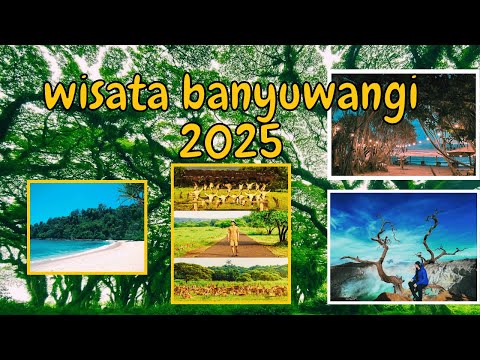 wisata banyuwangi 2025